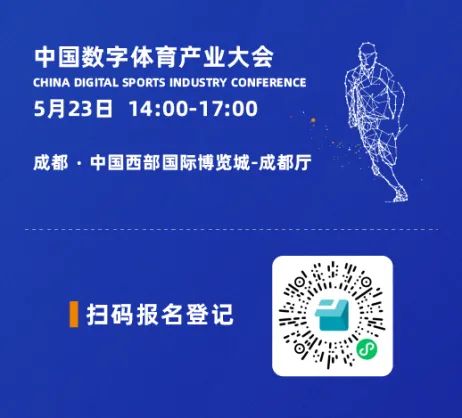 中国数字体育产业大会
CHINA DIGITAL SPORTS INDUSTRY CONFERENCE
5月23日 14:00-17:00

成都 · 中国西部国际博览城-成都厅

扫码报名登记